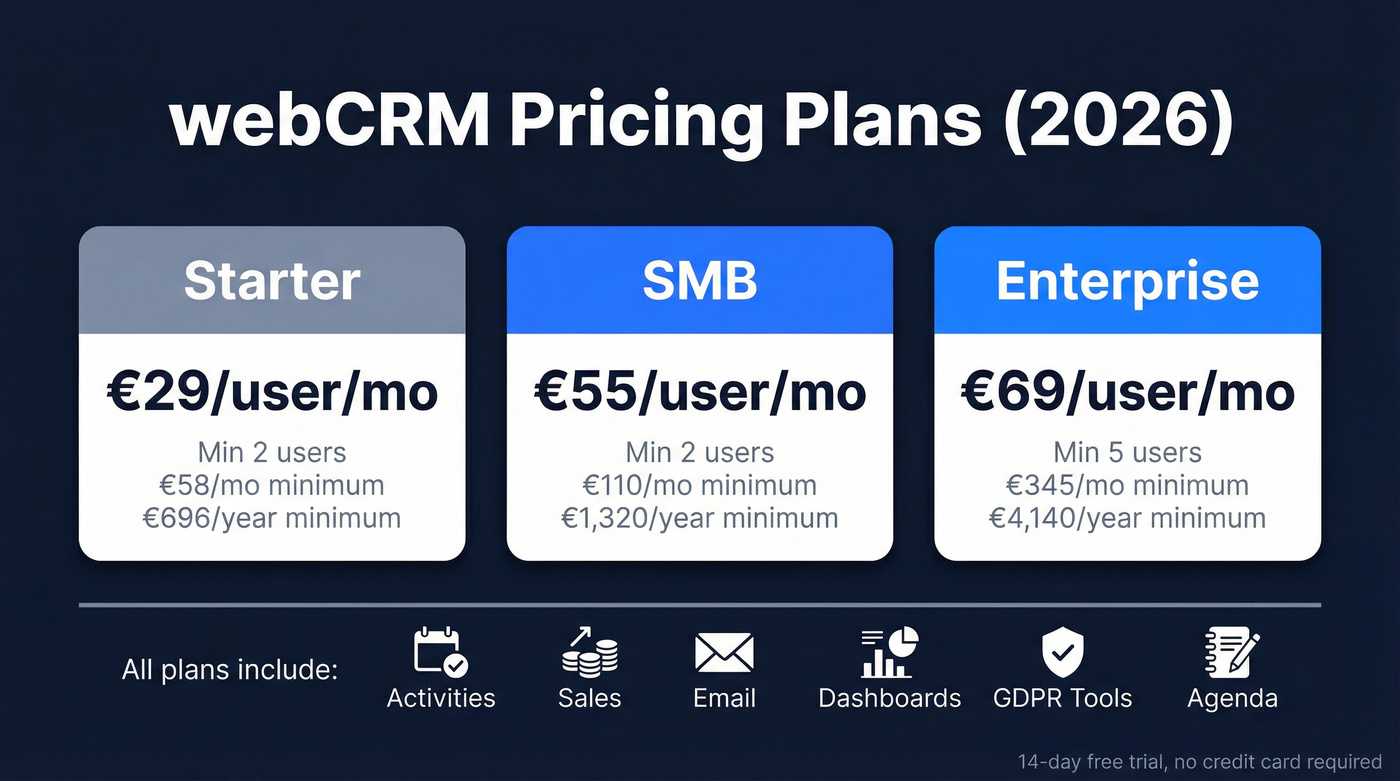 webCRM Pricing Plans (2026)

Starter

€29/user/mo

Min 2 users
€58/mo minimum
€696/year minimum

SMB

€55/user/mo

Min 2 users
€110/mo minimum
€1,320/year minimum

Enterprise

€69/user/mo

Min 5 users
€345/mo minimum
€4,140/year minimum

All plans include:

Activities

Sales

Email

Dashboards

GDPR Tools

Agenda

14-day free trial, no credit card required